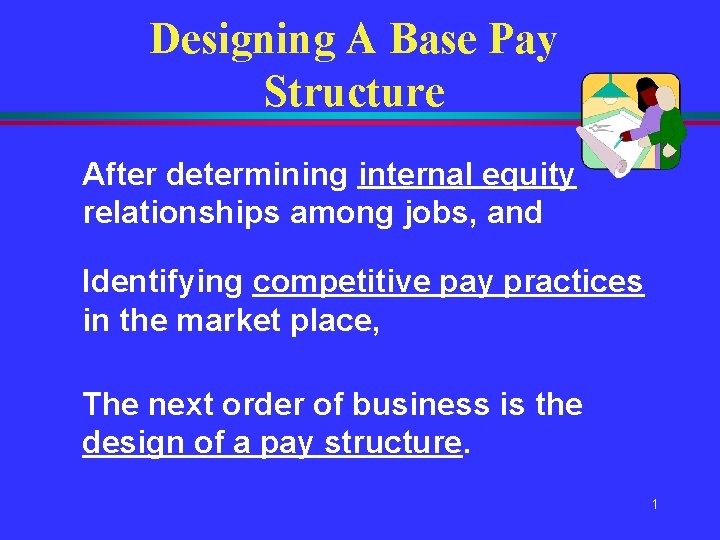 Designing A Base Pay Structure

After determining internal equity relationships among jobs, and

Identifying competitive pay practices in the market place,

The next order of business is the design of a pay structure.

1